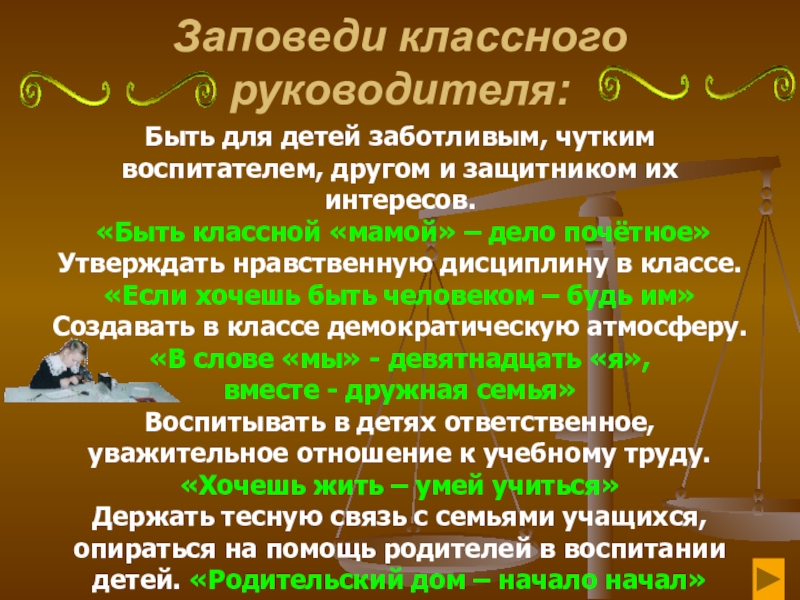 Заповеди классного руководителя:

Быть для детей заботливым, чутким воспитателем, другом и защитником их интересов.
«Быть классной «мамой» – дело почётное»
Утверждать нравственную дисциплину в классе.
«Если хочешь быть человеком – будь им»
Создавать в классе демократическую атмосферу.
«В слове «мы» - девятнадцать «я», вместе - дружная семья»
Воспитывать в детях ответственное, уважительное отношение к учебному труду.
«Хочешь жить – умей учиться»
Держать тесную связь с семьями учащихся, опираться на помощь родителей в воспитании детей. «Родительский дом – начало начал»